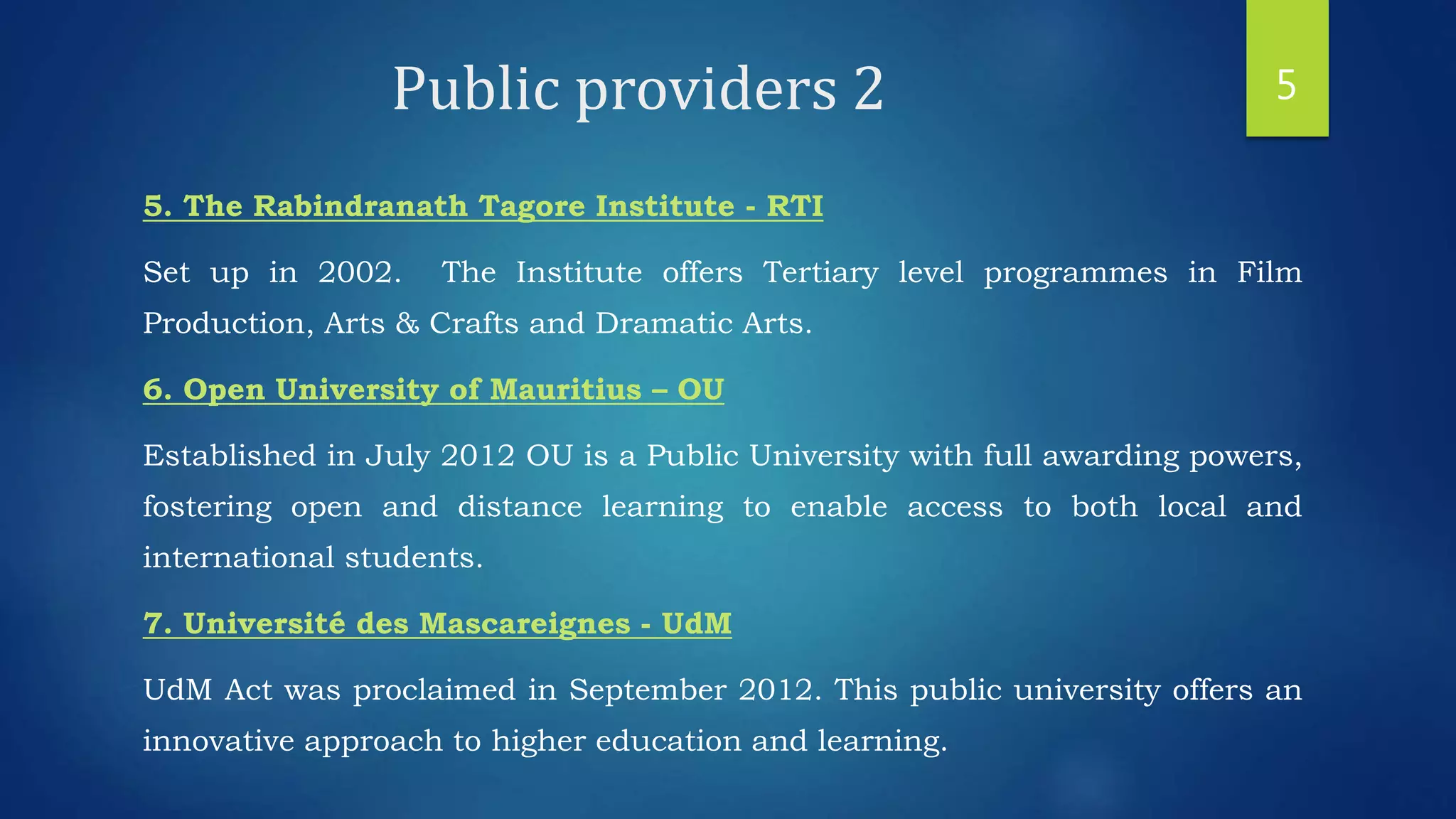 Public providers 2

5

5. The Rabindranath Tagore Institute - RTI

Set up in 2002. The Institute offers Tertiary level programmes in Film Production, Arts & Crafts and Dramatic Arts.

6. Open University of Mauritius – OU

Established in July 2012 OU is a Public University with full awarding powers, fostering open and distance learning to enable access to both local and international students.

7. Université des Mascareignes - UdM

UdM Act was proclaimed in September 2012. This public university offers an innovative approach to higher education and learning.